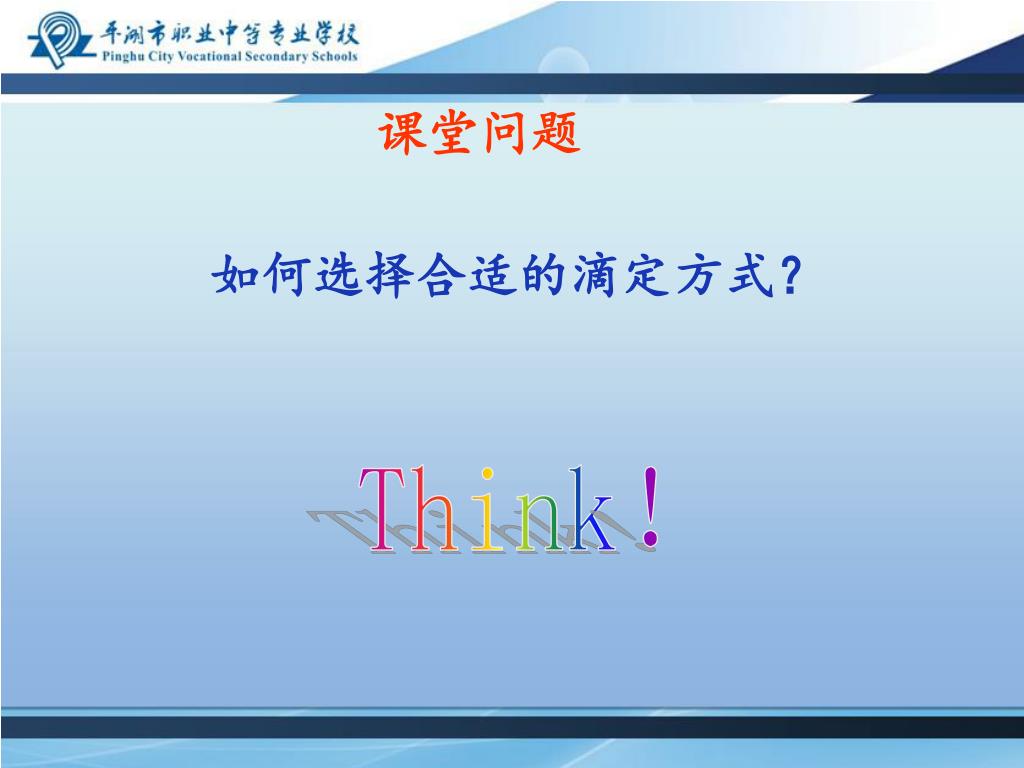 平湖市职业中等专业学校
Pinghu City Vocational Secondary Schools

课堂问题

如何选择合适的滴定方式？

Think！